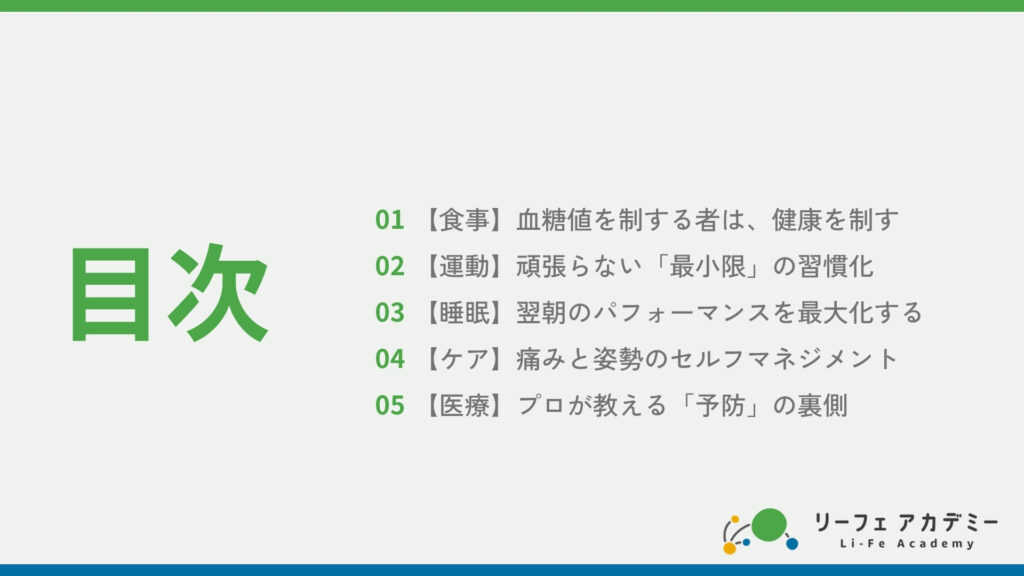 目次

01 【食事】血糖値を制する者は、健康を制す
02 【運動】頑張らない「最小限」の習慣化
03 【睡眠】翌朝のパフォーマンスを最大化する
04 【ケア】痛みと姿勢のセルフマネジメント
05 【医療】プロが教える「予防」の裏側

リーフェ アカデミー
Li-Fe Academy